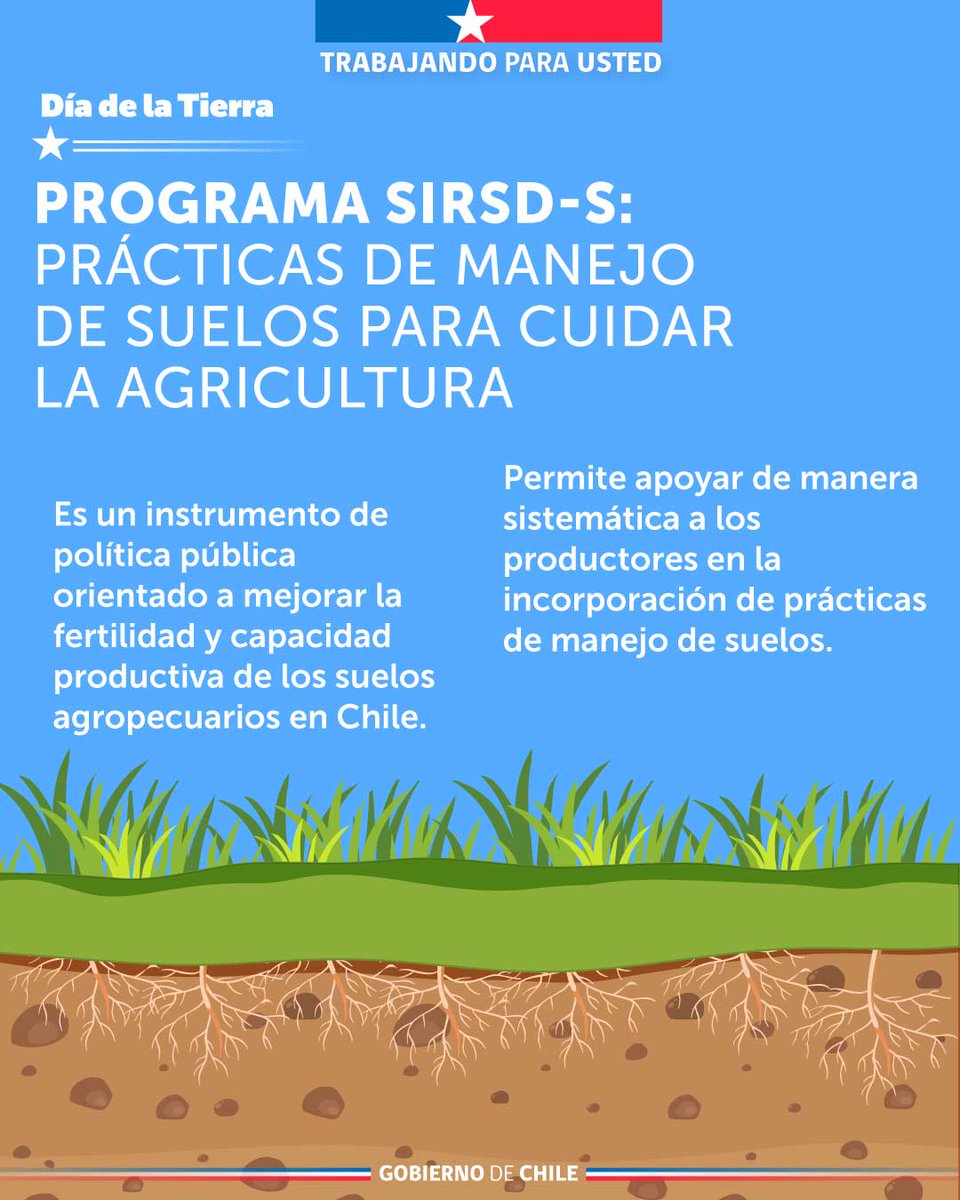 TRABAJANDO PARA USTED

Día de la Tierra

PROGRAMA SIRSD-S: PRÁCTICAS DE MANEJO DE SUELOS PARA CUIDAR LA AGRICULTURA

Es un instrumento de política pública orientado a mejorar la fertilidad y capacidad productiva de los suelos agropecuarios en Chile.

Permite apoyar de manera sistemática a los productores en la incorporación de prácticas de manejo de suelos.

GOBIERNO DE CHILE